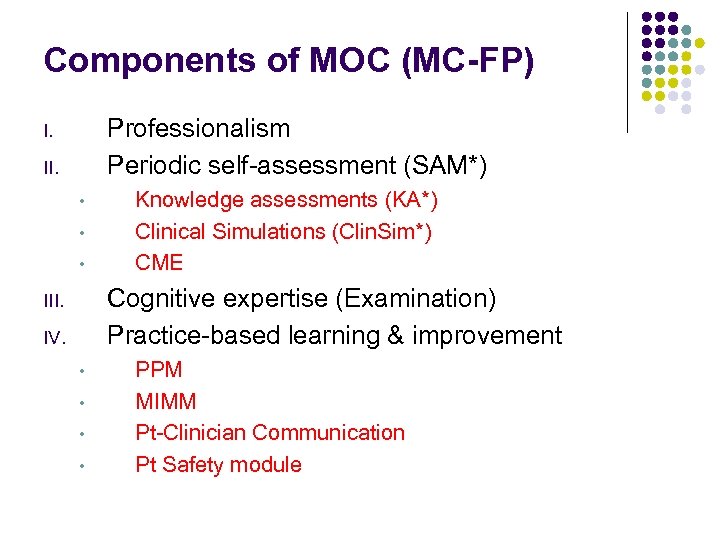 Components of MOC (MC-FP)

I. Professionalism
II. Periodic self-assessment (SAM*)
• Knowledge assessments (KA*)
• Clinical Simulations (ClinSim*)
• CME
III. Cognitive expertise (Examination)
IV. Practice-based learning & improvement
• PPM
• MIMM
• Pt-Clinician Communication
• Pt Safety module